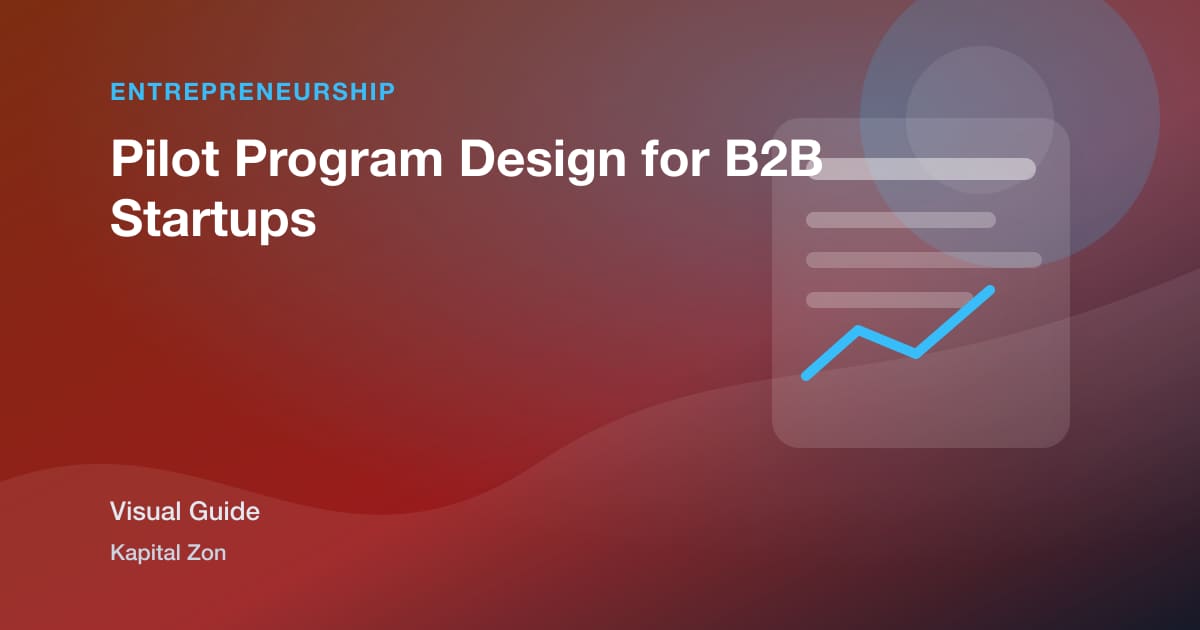 ENTREPRENEURSHIP

Pilot Program Design for B2B Startups

Visual Guide

Kapital Zon